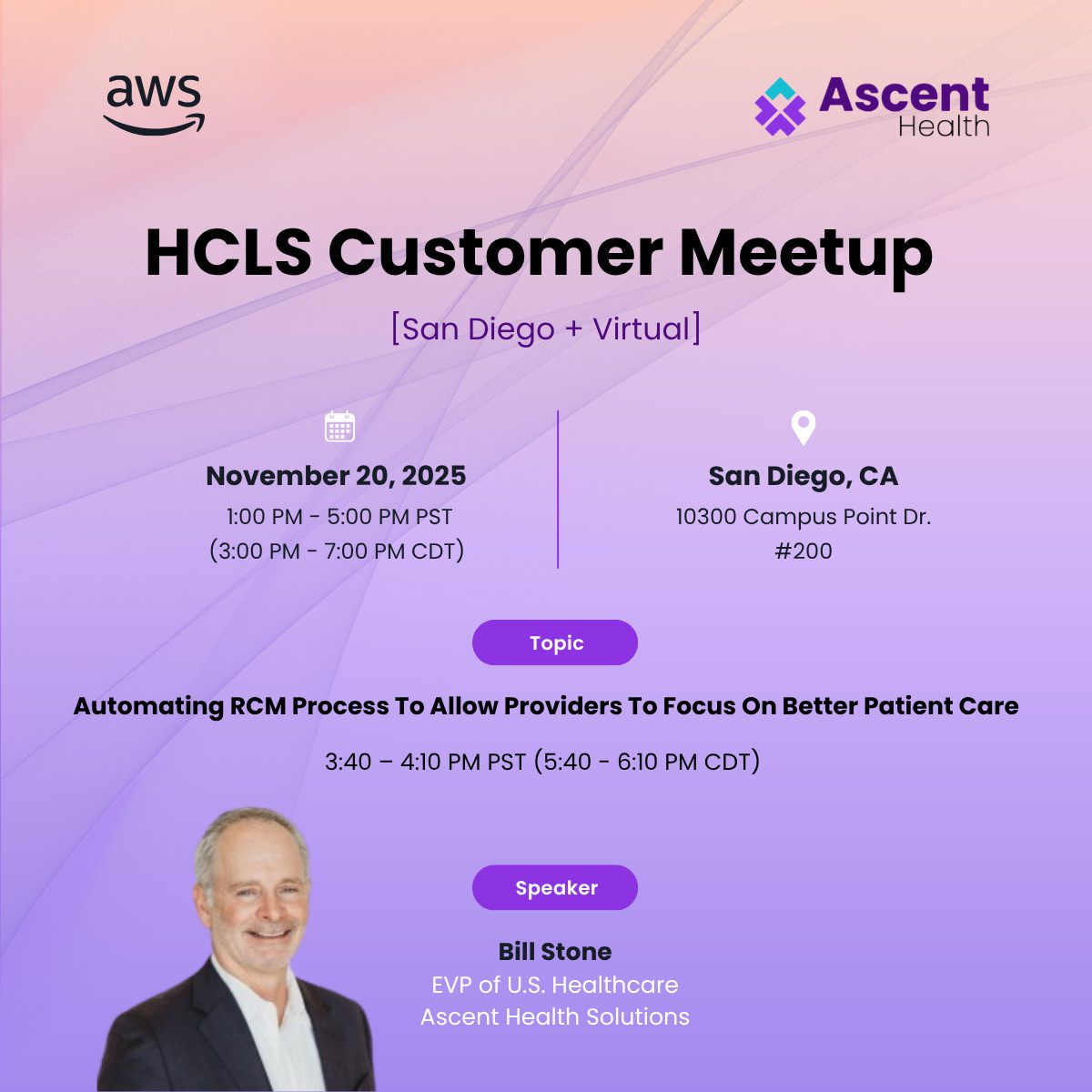 aws

Ascent Health

HCLS Customer Meetup

[San Diego + Virtual]

November 20, 2025
1:00 PM - 5:00 PM PST
(3:00 PM - 7:00 PM CDT)

San Diego, CA
10300 Campus Point Dr.
#200

Topic

Automating RCM Process To Allow Providers To Focus On Better Patient Care

3:40 – 4:10 PM PST (5:40 - 6:10 PM CDT)

Speaker

Bill Stone
EVP of U.S. Healthcare
Ascent Health Solutions